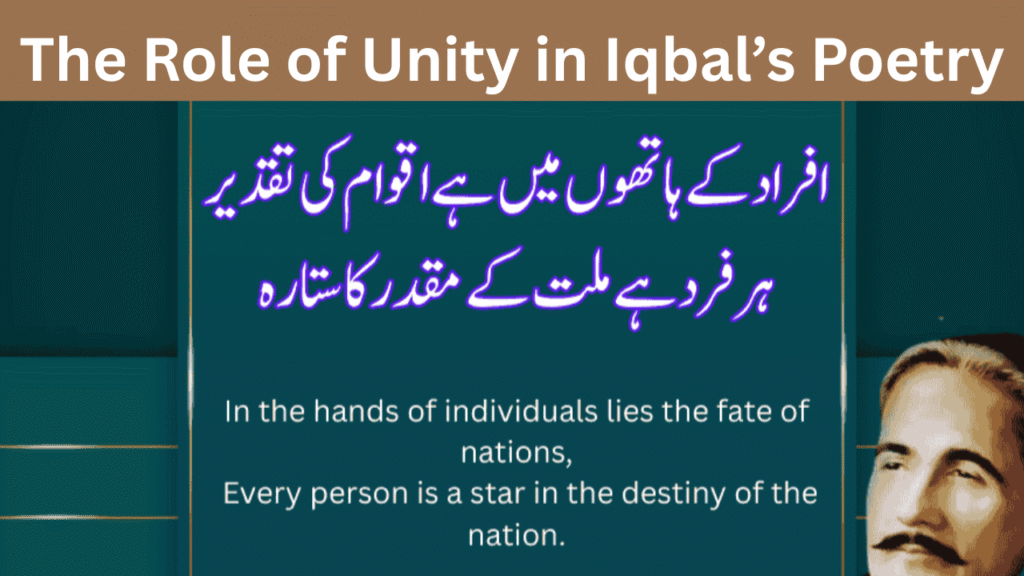 The Role of Unity in Iqbal's Poetry

افراد کے ہاتھوں میں ہے اقوام کی تقدیر
ہر فرد ہے ملت کے مقدر کا ستارہ

In the hands of individuals lies the fate of nations,
Every person is a star in the destiny of the nation.